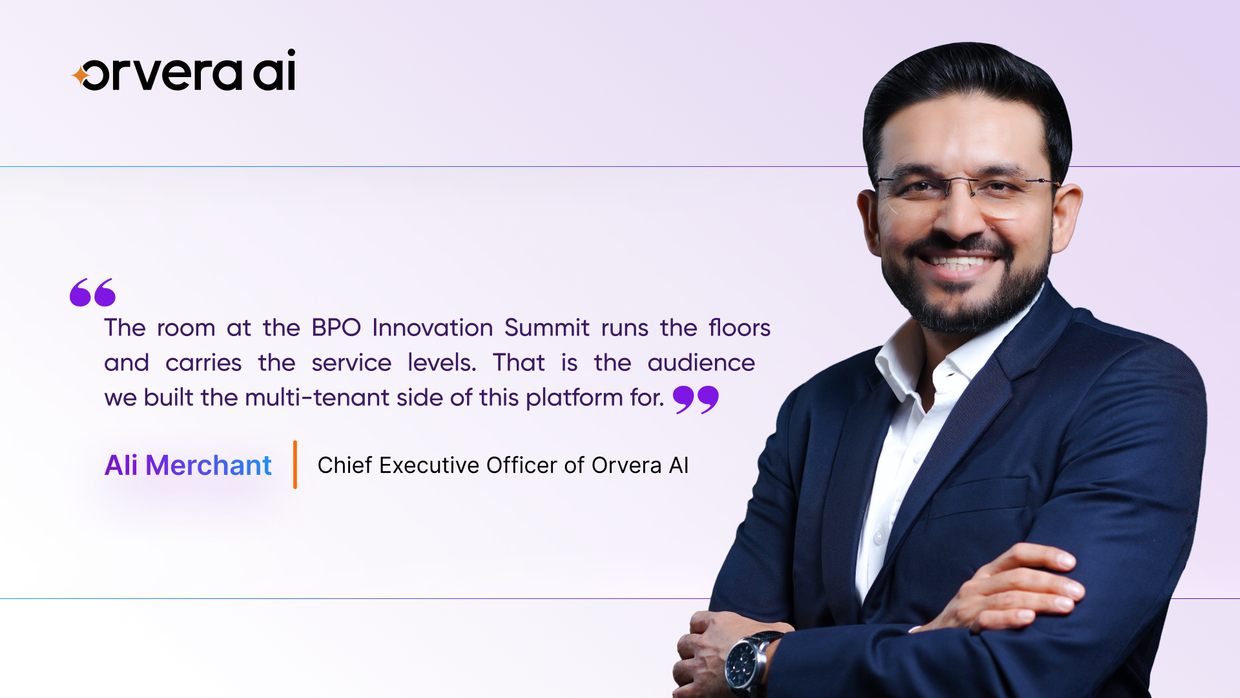 orvera ai

“The room at the BPO Innovation Summit runs the floors and carries the service levels. That is the audience we built the multi-tenant side of this platform for.”

Ali Merchant | Chief Executive Officer of Orvera AI